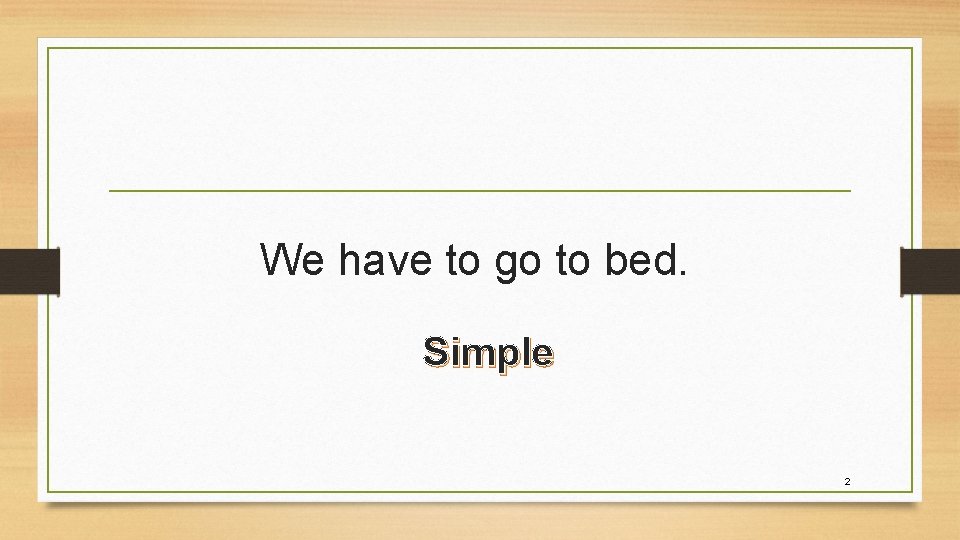 We have to go to bed.

Simple

2